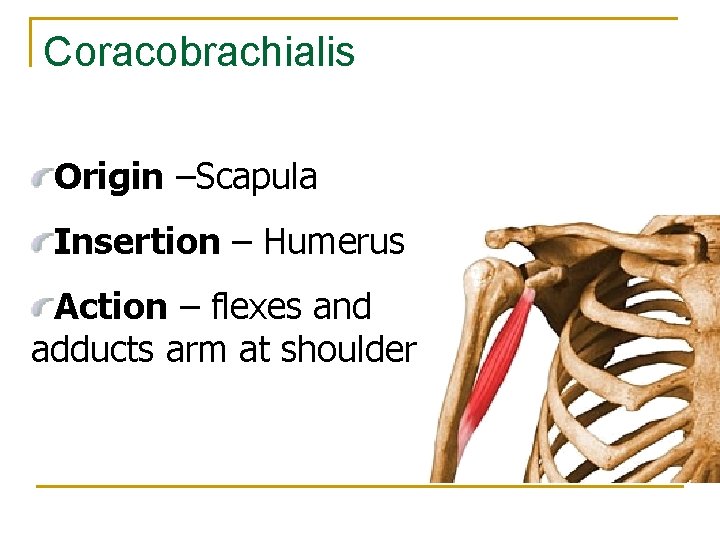 Coracobrachialis

Origin –Scapula

Insertion – Humerus

Action – flexes and adducts arm at shoulder